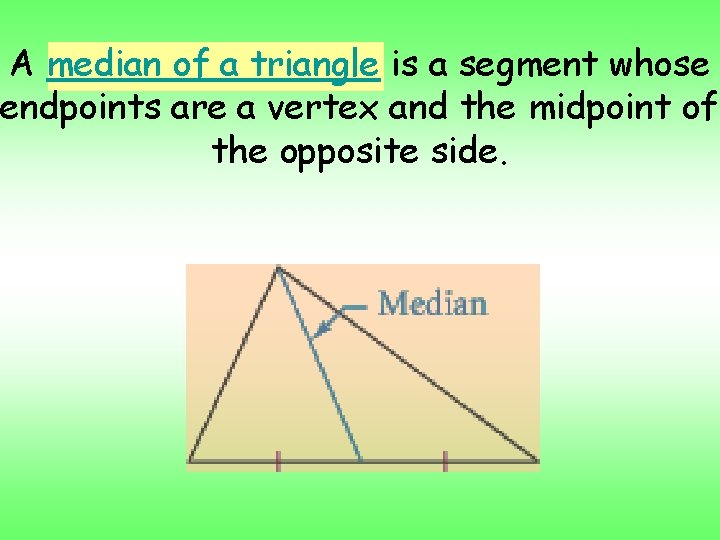 A median of a triangle is a segment whose endpoints are a vertex and the midpoint of the opposite side.

Median